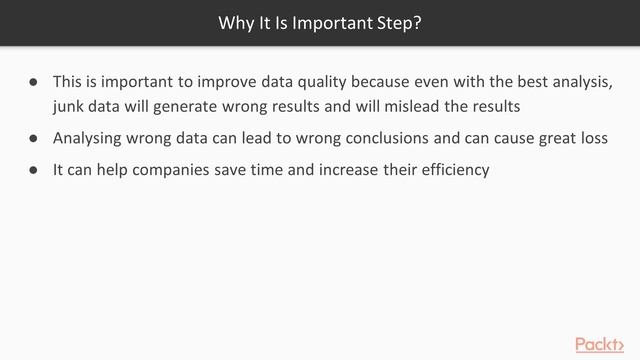 Why It Is Important Step?

● This is important to improve data quality because even with the best analysis, junk data will generate wrong results and will mislead the results

● Analysing wrong data can lead to wrong conclusions and can cause great loss

● It can help companies save time and increase their efficiency

Packt>